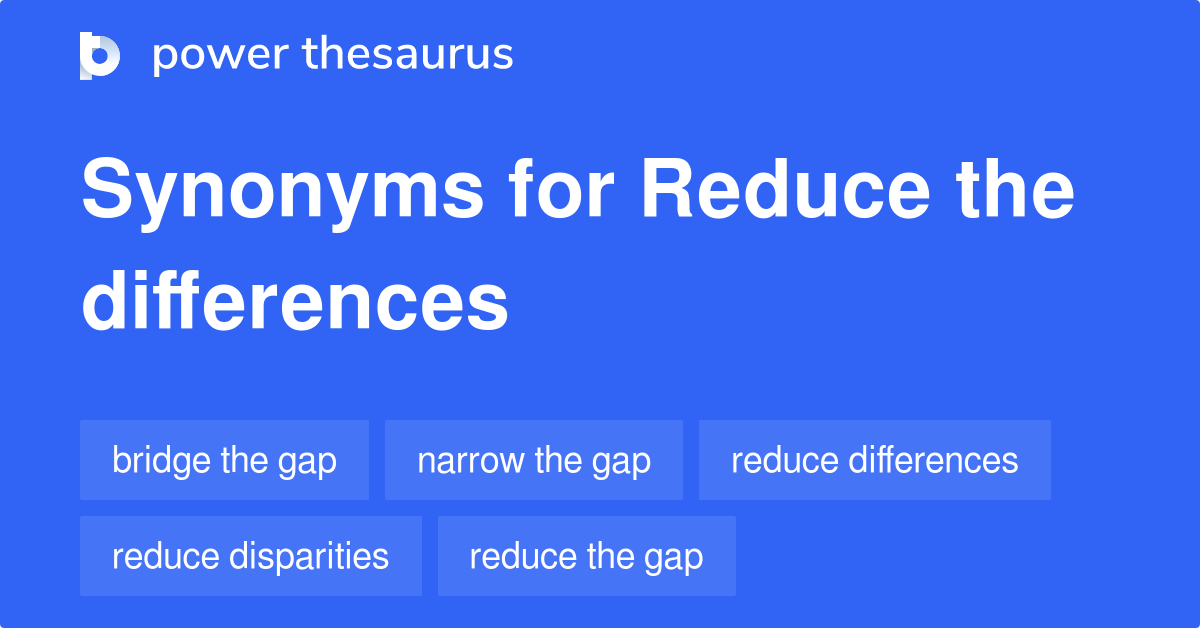 power thesaurus

Synonyms for Reduce the differences

bridge the gap
narrow the gap
reduce differences
reduce disparities
reduce the gap